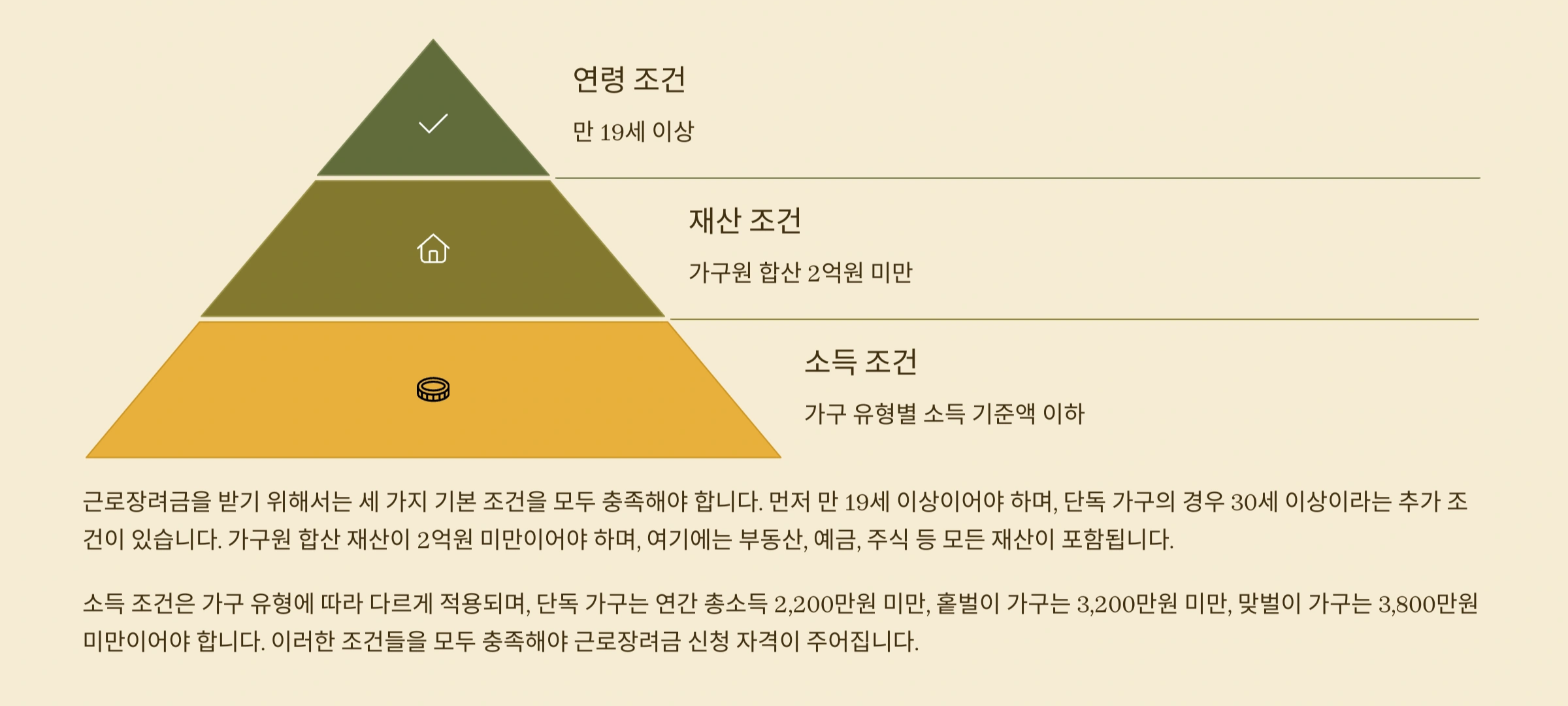 연령 조건

만 19세 이상

재산 조건

가구원 합산 2억원 미만

소득 조건

가구 유형별 소득 기준액 이하

근로장려금을 받기 위해서는 세 가지 기본 조건을 모두 충족해야 합니다. 먼저 만 19세 이상이어야 하며, 단독 가구의 경우 30세 이상이라는 추가 조건이 있습니다. 가구원 합산 재산이 2억원 미만이어야 하며, 여기에는 부동산, 예금, 주식 등 모든 재산이 포함됩니다.

소득 조건은 가구 유형에 따라 다르게 적용되며, 단독 가구는 연간 총소득 2,200만원 미만, 홑벌이 가구는 3,200만원 미만, 맞벌이 가구는 3,800만원 미만이어야 합니다. 이러한 조건들을 모두 충족해야 근로장려금 신청 자격이 주어집니다.